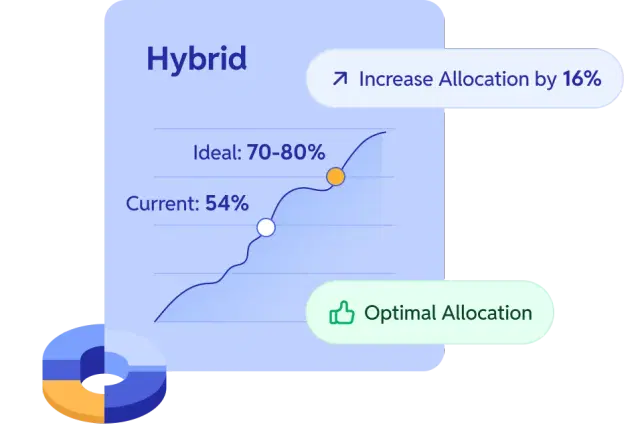 Hybrid

Increase Allocation by 16%

Ideal: 70-80%

Current: 54%

Optimal Allocation